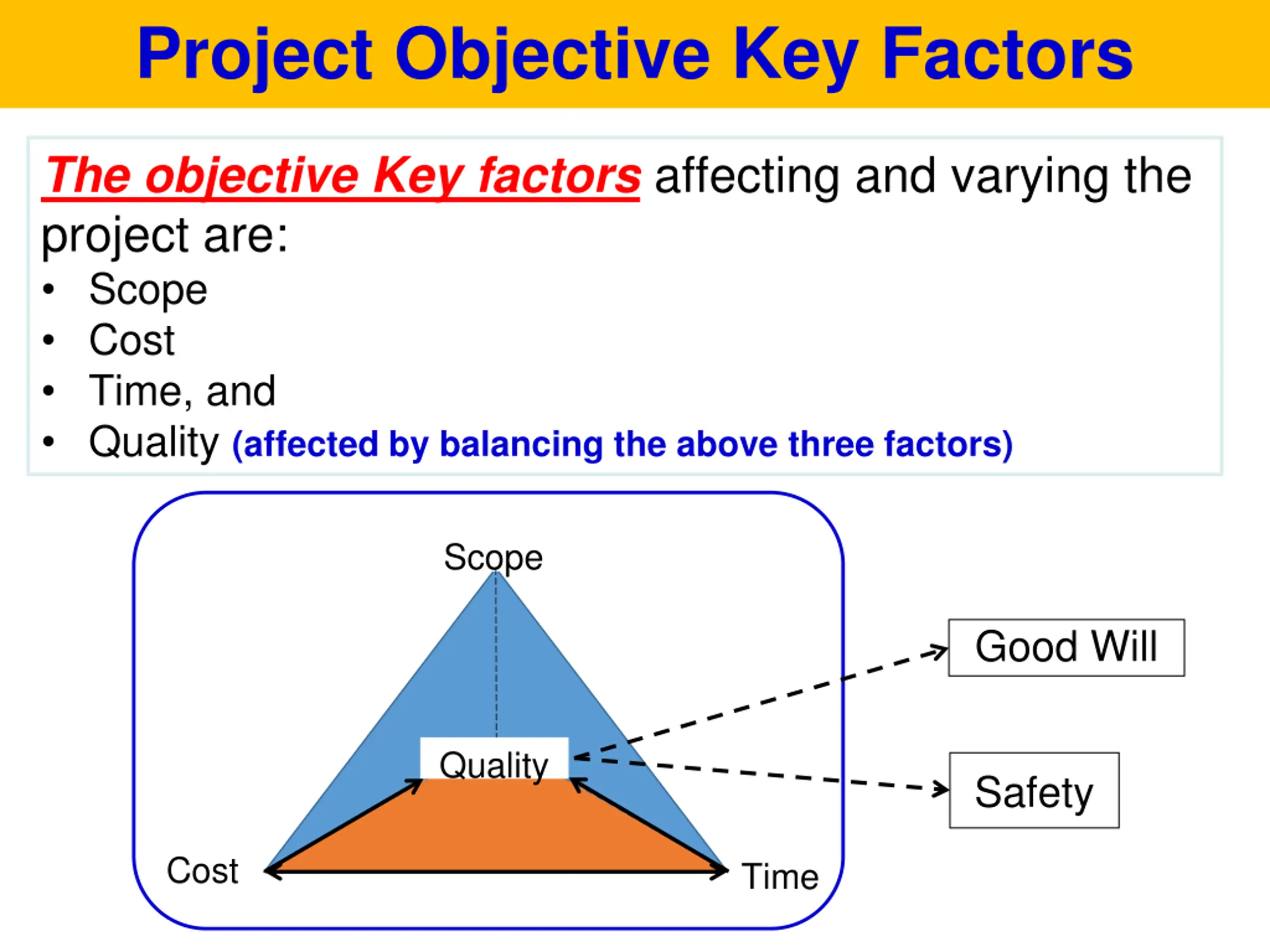 Project Objective Key Factors

The objective Key factors affecting and varying the project are:
• Scope
• Cost
• Time, and
• Quality (affected by balancing the above three factors)

Scope
Quality
Cost
Time
Good Will
Safety